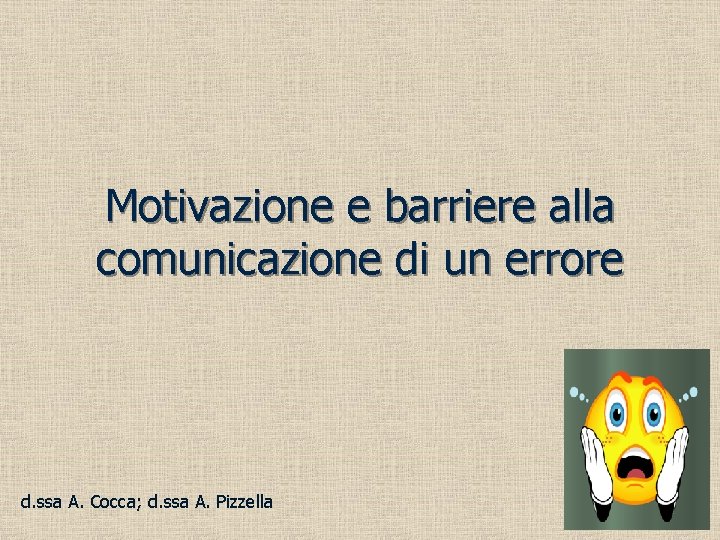 Motivazione e barriere alla comunicazione di un errore

d.ssa A. Cocca; d.ssa A. Pizzella